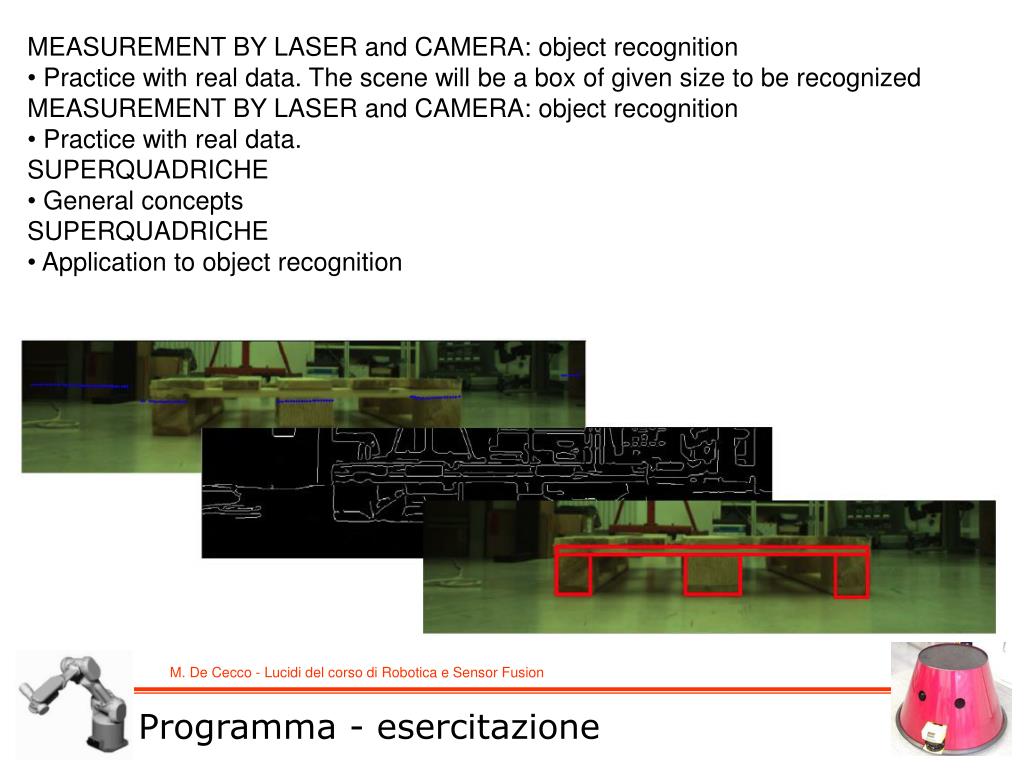 MEASUREMENT BY LASER and CAMERA: object recognition
• Practice with real data. The scene will be a box of given size to be recognized
MEASUREMENT BY LASER and CAMERA: object recognition
• Practice with real data.
SUPERQUADRICHE
• General concepts
SUPERQUADRICHE
• Application to object recognition

M. De Cecco - Lucidi del corso di Robotica e Sensor Fusion

Programma - esercitazione